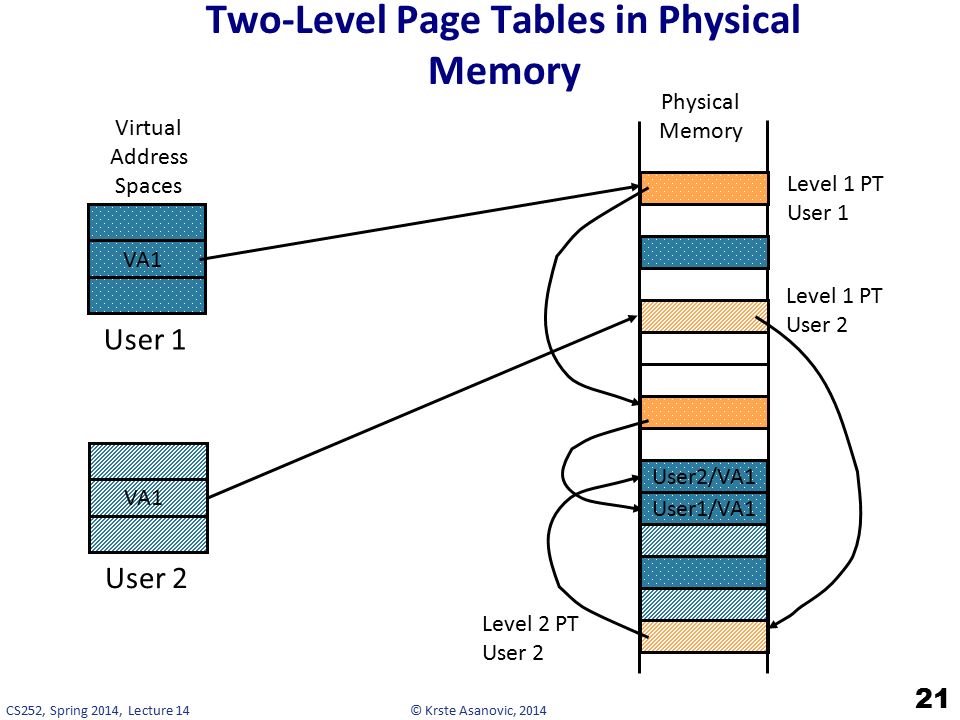 Two-Level Page Tables in Physical Memory

Virtual Address Spaces

VA1

User 1

VA1

User 2

Physical Memory

Level 1 PT User 1

Level 1 PT User 2

User2/VA1

User1/VA1

Level 2 PT User 2

CS252, Spring 2014, Lecture 14

© Krste Asanovic, 2014

21